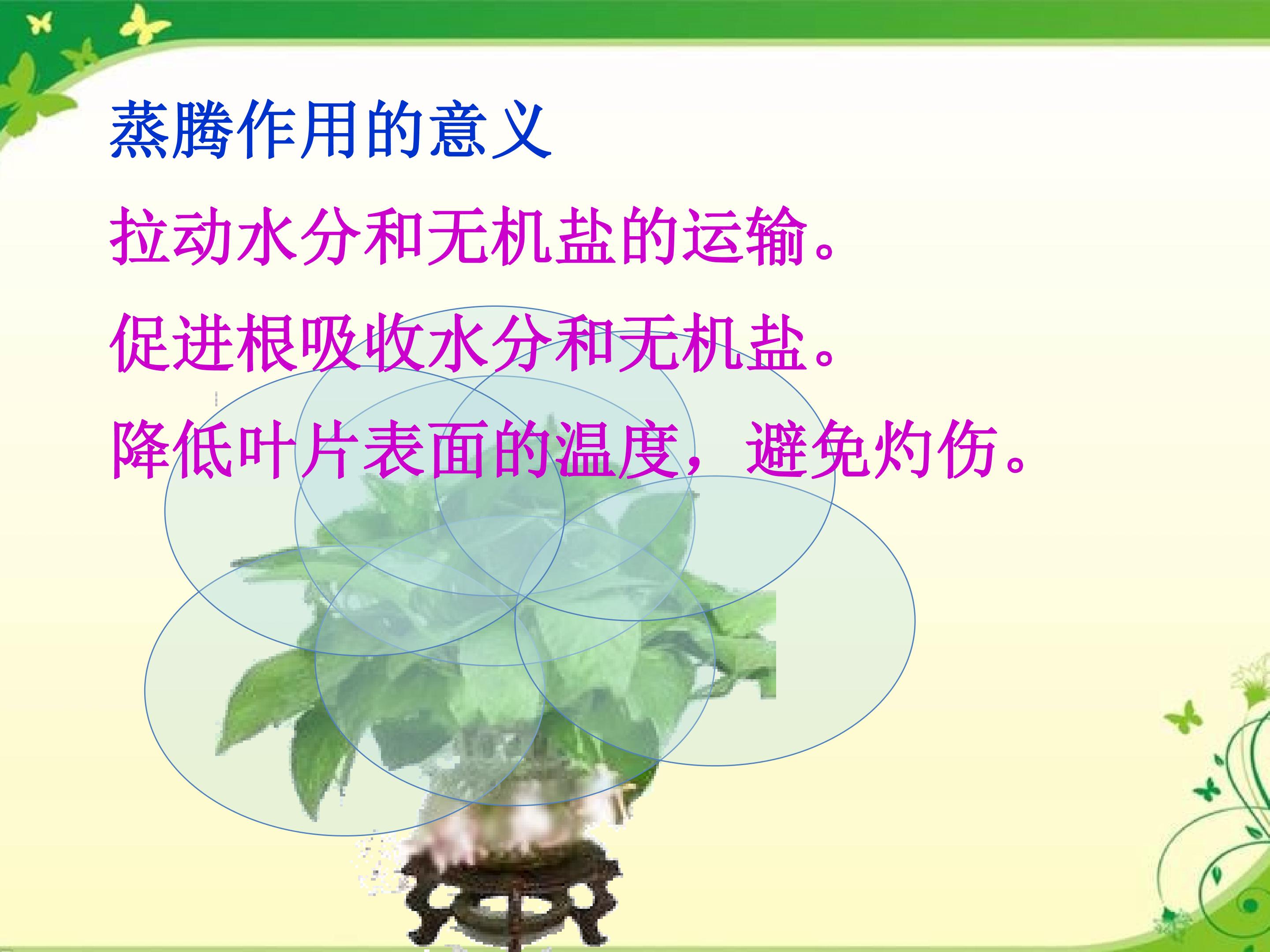 蒸腾作用的意义

拉动水分和无机盐的运输。

促进根吸收水分和无机盐。

降低叶片表面的温度，避免灼伤。